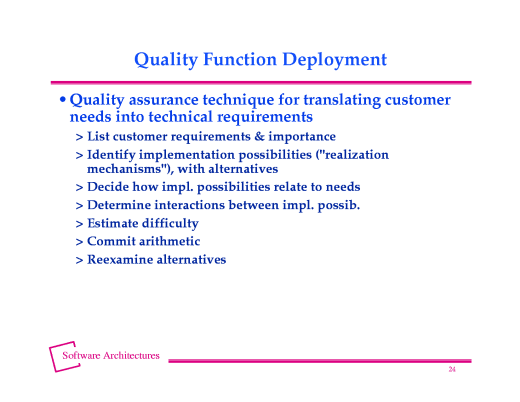 Quality Function Deployment

• Quality assurance technique for translating customer needs into technical requirements

> List customer requirements & importance

> Identify implementation possibilities ("realization mechanisms"), with alternatives

> Decide how impl. possibilities relate to needs

> Determine interactions between impl. possib.

> Estimate difficulty

> Commit arithmetic

> Reexamine alternatives

Software Architectures

24